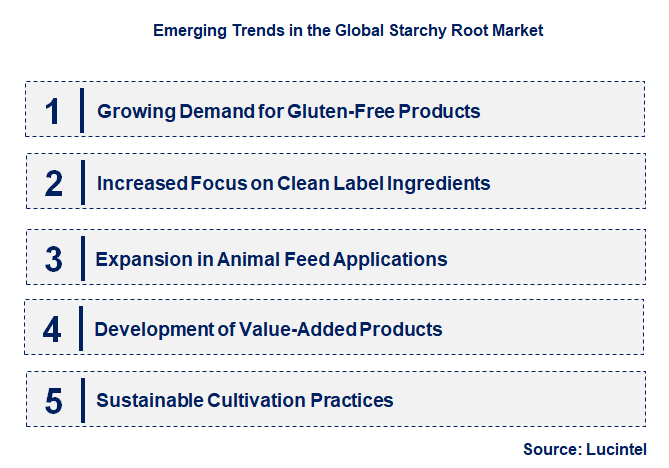 Emerging Trends in the Global Starchy Root Market

1 Growing Demand for Gluten-Free Products

2 Increased Focus on Clean Label Ingredients

3 Expansion in Animal Feed Applications

4 Development of Value-Added Products

5 Sustainable Cultivation Practices

Source: Lucintel